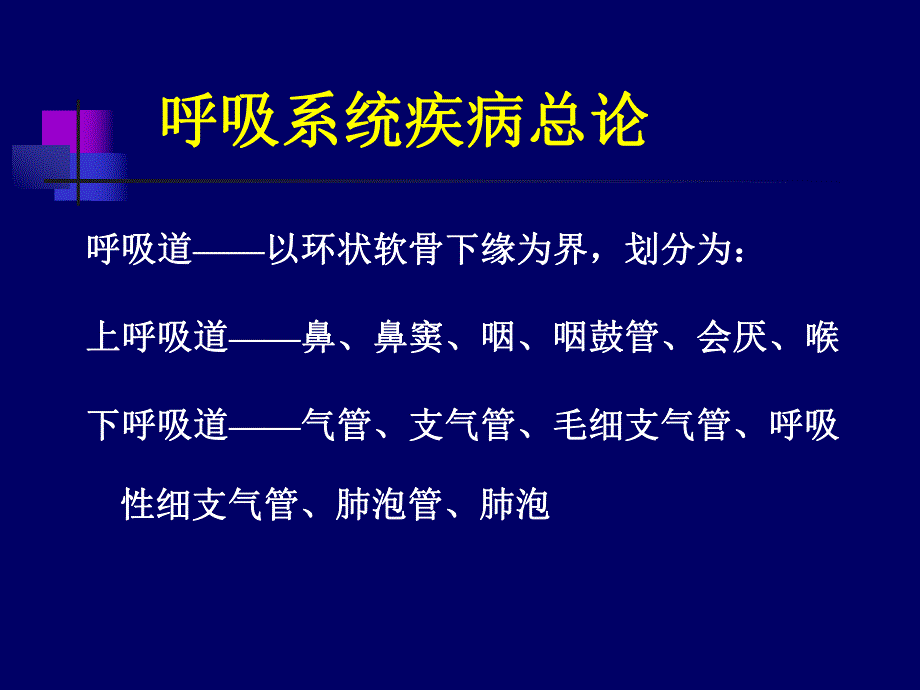 呼吸系统疾病总论

呼吸道——以环状软骨下缘为界，划分为：

上呼吸道——鼻、鼻窦、咽、咽鼓管、会厌、喉

下呼吸道——气管、支气管、毛细支气管、呼吸性细支气管、肺泡管、肺泡